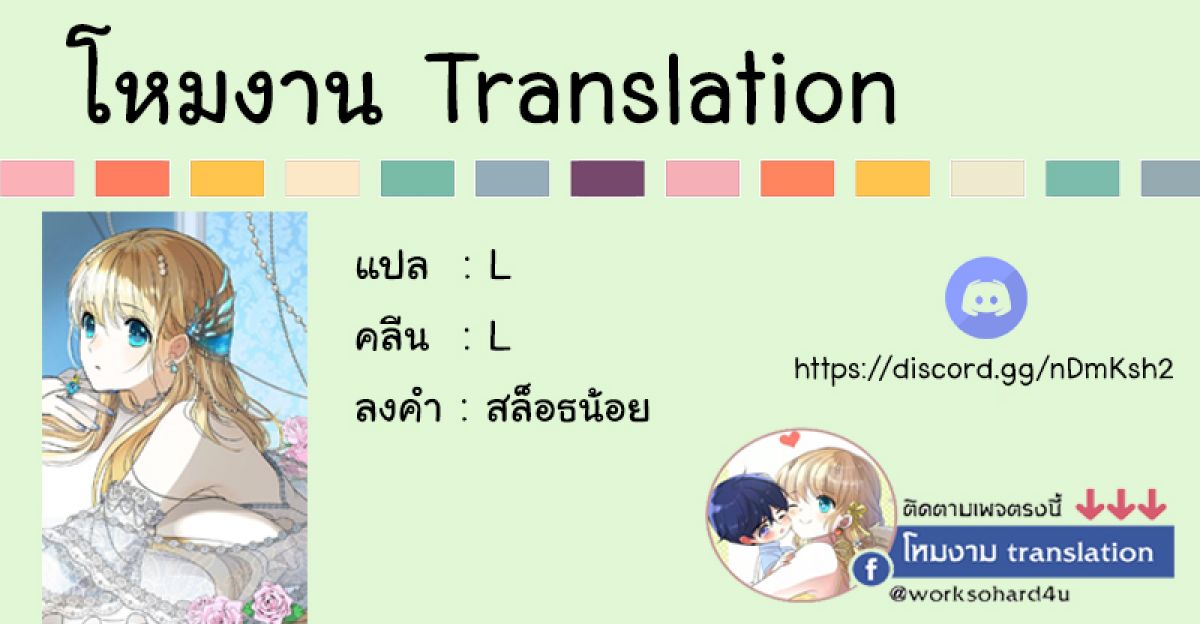 โหมงาน Translation

แปล : L

คลีน : L

ลงคำ : สล็อธน้อย

https://discord.gg/nDmKsh2

ติดตามเพจตรงนี้ ↓↓↓

โหมงาน translation

@worksohard4u